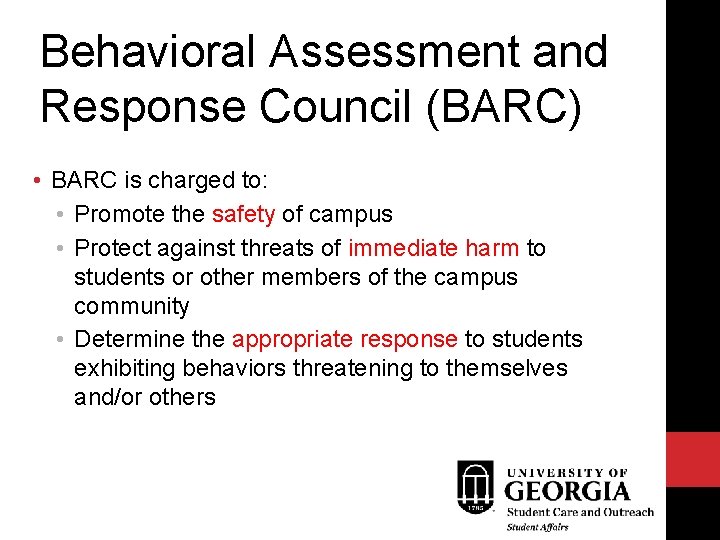 Behavioral Assessment and Response Council (BARC)

• BARC is charged to:
  • Promote the safety of campus
  • Protect against threats of immediate harm to students or other members of the campus community
  • Determine the appropriate response to students exhibiting behaviors threatening to themselves and/or others

1785
UNIVERSITY OF GEORGIA
Student Care and Outreach
Student Affairs